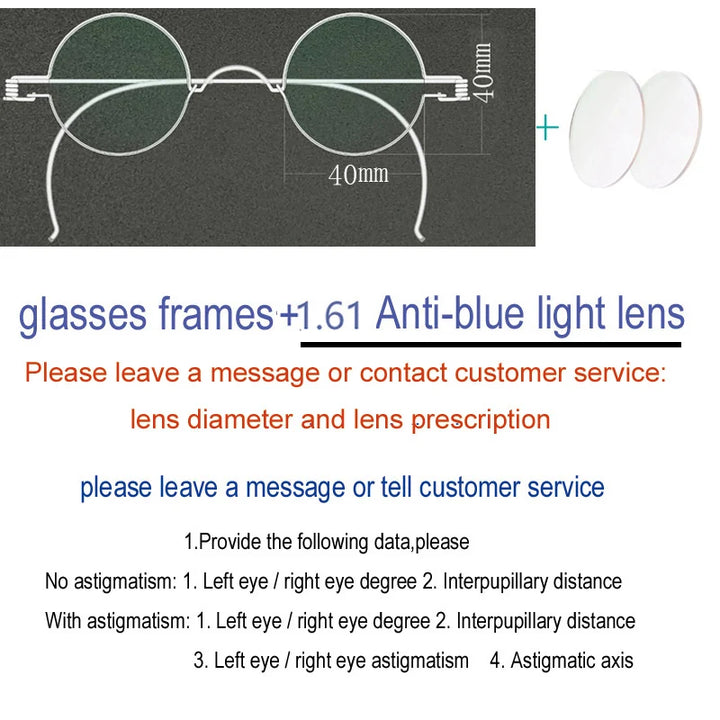 40mm

40mm

+

glasses frames+1.61 Anti-blue light lens

Please leave a message or contact customer service:

lens diameter and lens prescription

please leave a message or tell customer service

1.Provide the following data,please

No astigmatism: 1. Left eye / right eye degree 2. Interpupillary distance

With astigmatism: 1. Left eye / right eye degree 2. Interpupillary distance

3. Left eye / right eye astigmatism 4. Astigmatic axis